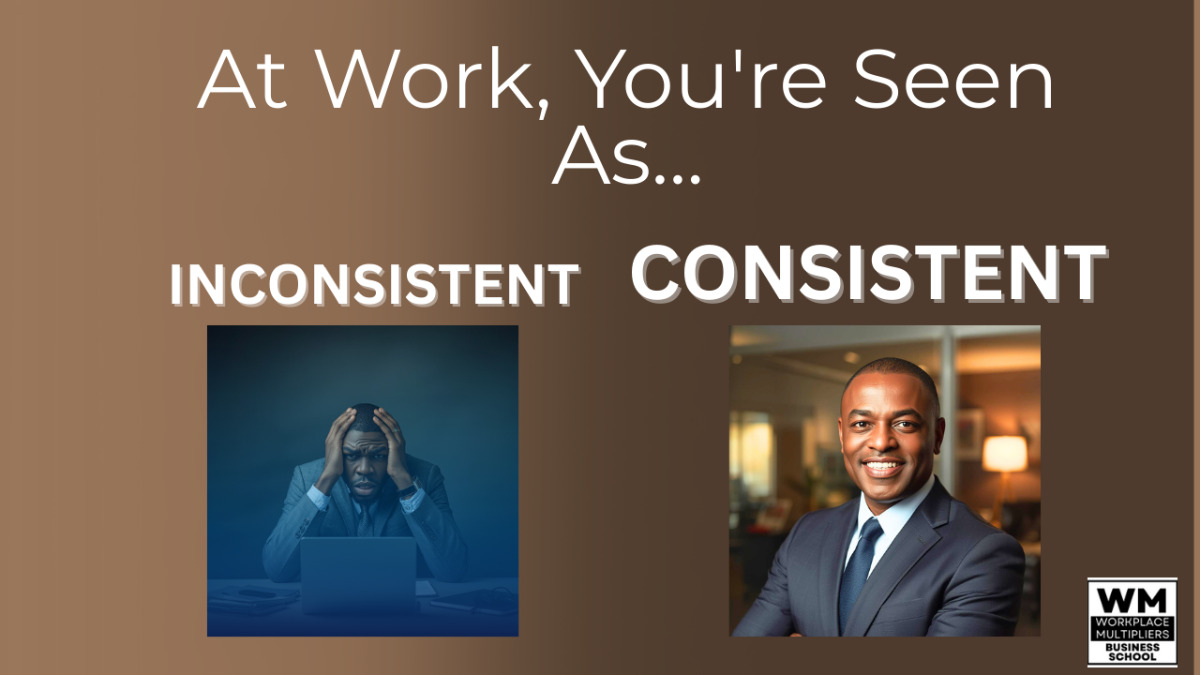 At Work, You're Seen As...

INCONSISTENT

CONSISTENT

WM
WORKPLACE MULTIPLIERS
BUSINESS SCHOOL